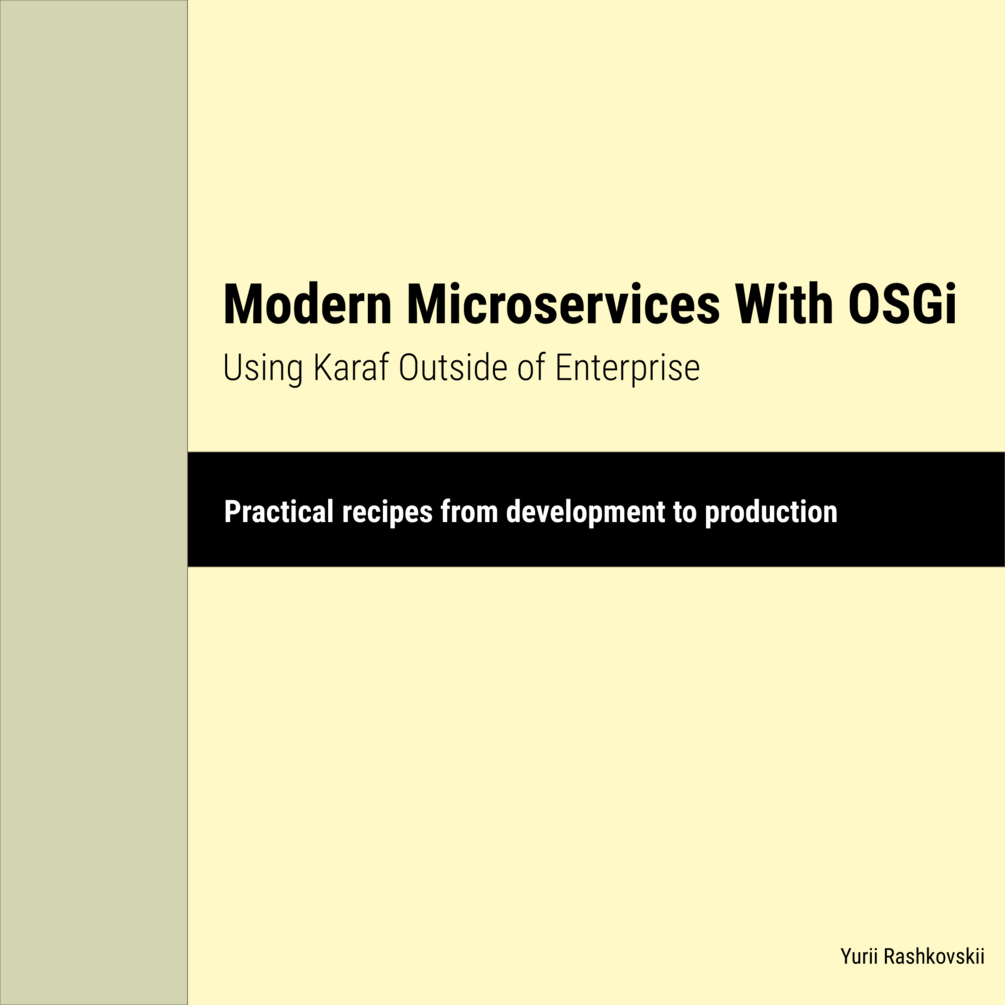 Modern Microservices With OSGi

Using Karaf Outside of Enterprise

Practical recipes from development to production

Yurii Rashkovskii